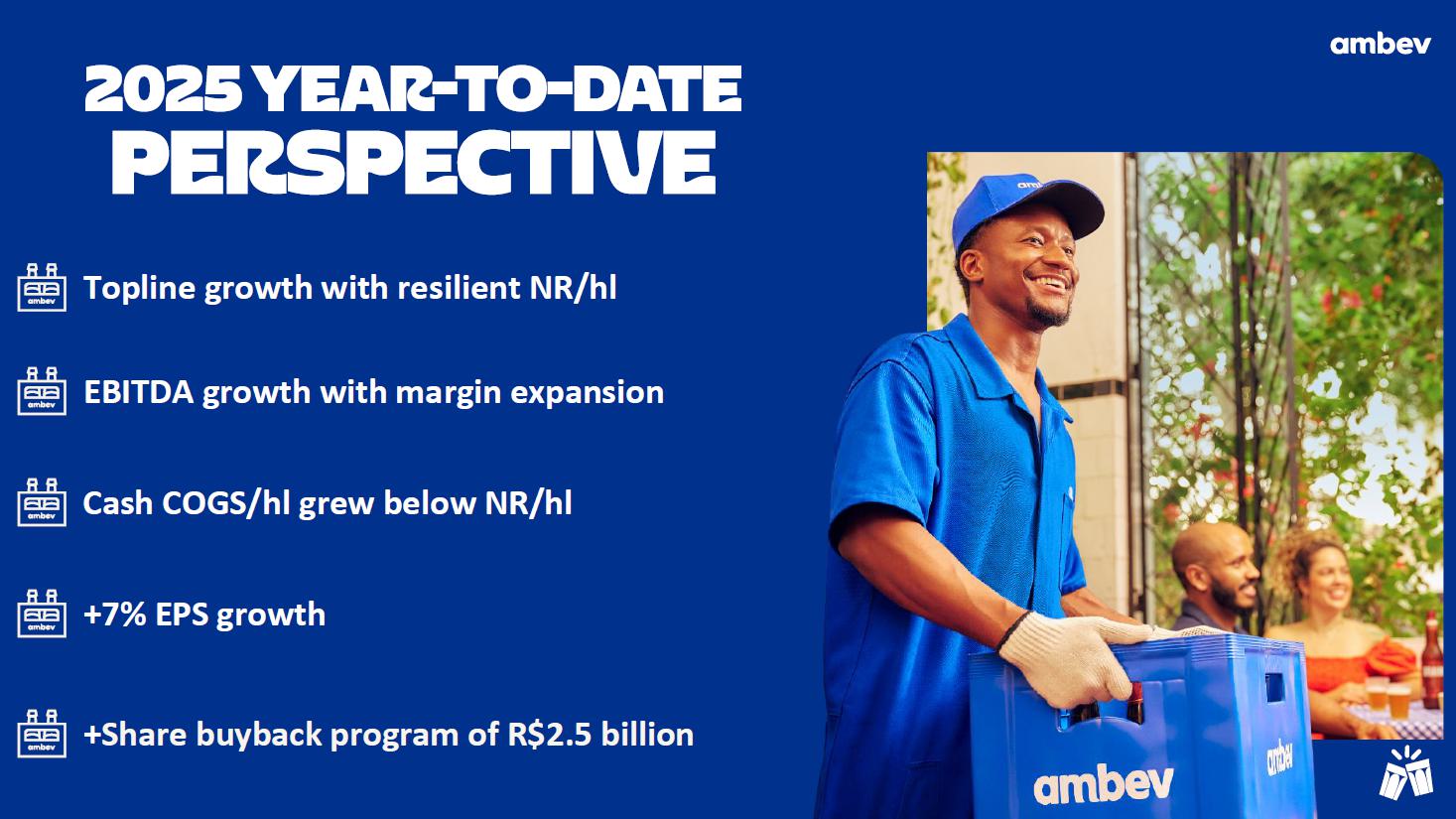 ambev

2025 YEAR-TO-DATE PERSPECTIVE

ambev Topline growth with resilient NR/hl

ambev EBITDA growth with margin expansion

ambev Cash COGS/hl grew below NR/hl

ambev +7% EPS growth

ambev +Share buyback program of R$2.5 billion

ambev

ambev

ambev